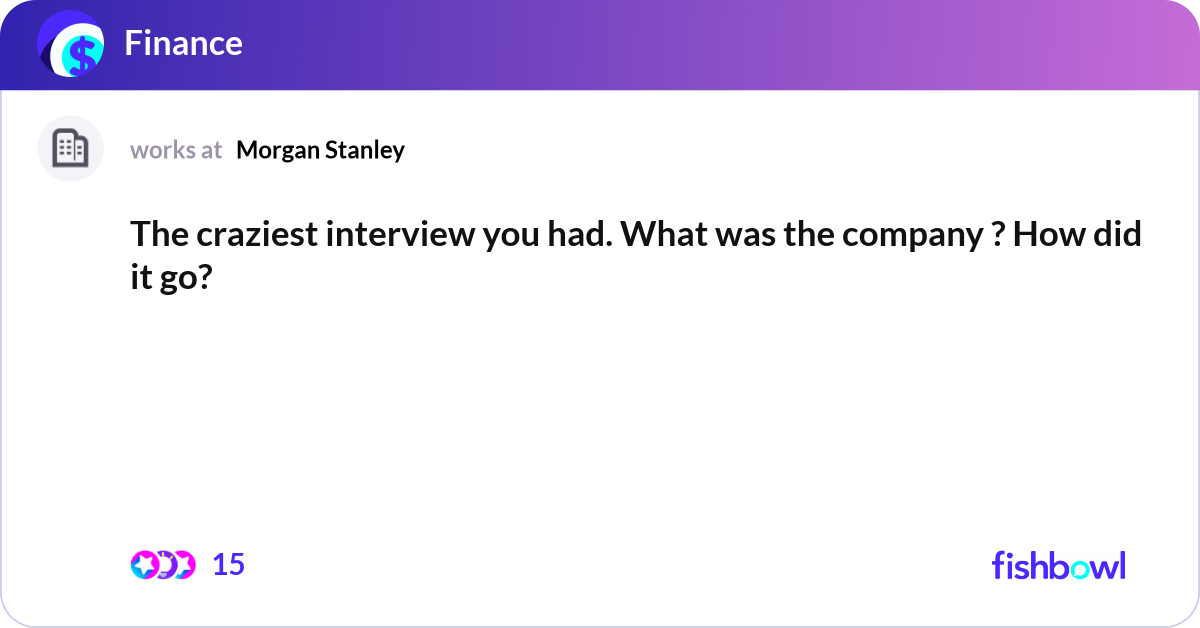 Finance

works at Morgan Stanley

The craziest interview you had. What was the company ? How did it go?

15

fishbowl